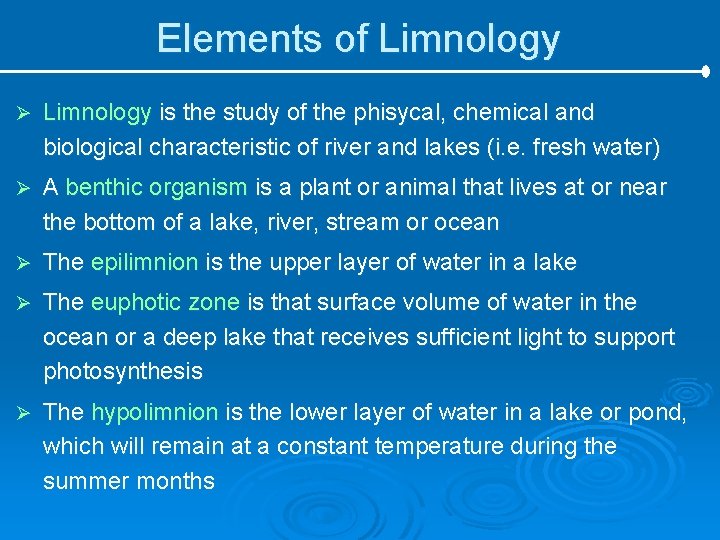 Elements of Limnology

➢ Limnology is the study of the phisycal, chemical and biological characteristic of river and lakes (i.e. fresh water)

➢ A benthic organism is a plant or animal that lives at or near the bottom of a lake, river, stream or ocean

➢ The epilimnion is the upper layer of water in a lake

➢ The euphotic zone is that surface volume of water in the ocean or a deep lake that receives sufficient light to support photosynthesis

➢ The hypolimnion is the lower layer of water in a lake or pond, which will remain at a constant temperature during the summer months